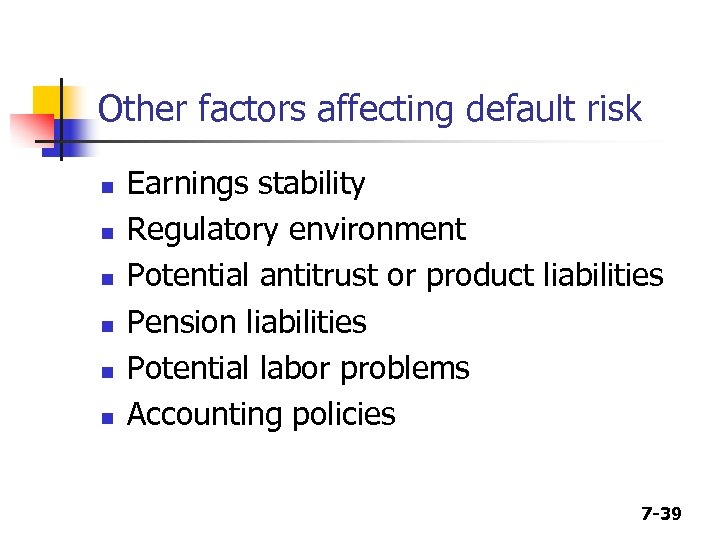 Other factors affecting default risk

- Earnings stability
- Regulatory environment
- Potential antitrust or product liabilities
- Pension liabilities
- Potential labor problems
- Accounting policies

7-39